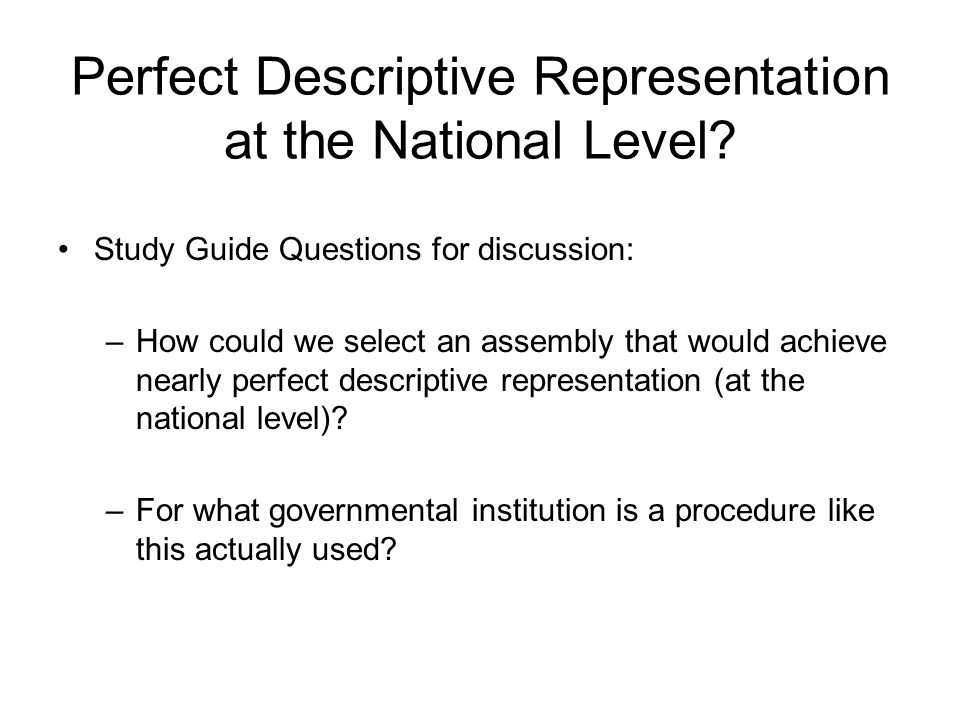 Perfect Descriptive Representation at the National Level?

• Study Guide Questions for discussion:

– How could we select an assembly that would achieve nearly perfect descriptive representation (at the national level)?

– For what governmental institution is a procedure like this actually used?